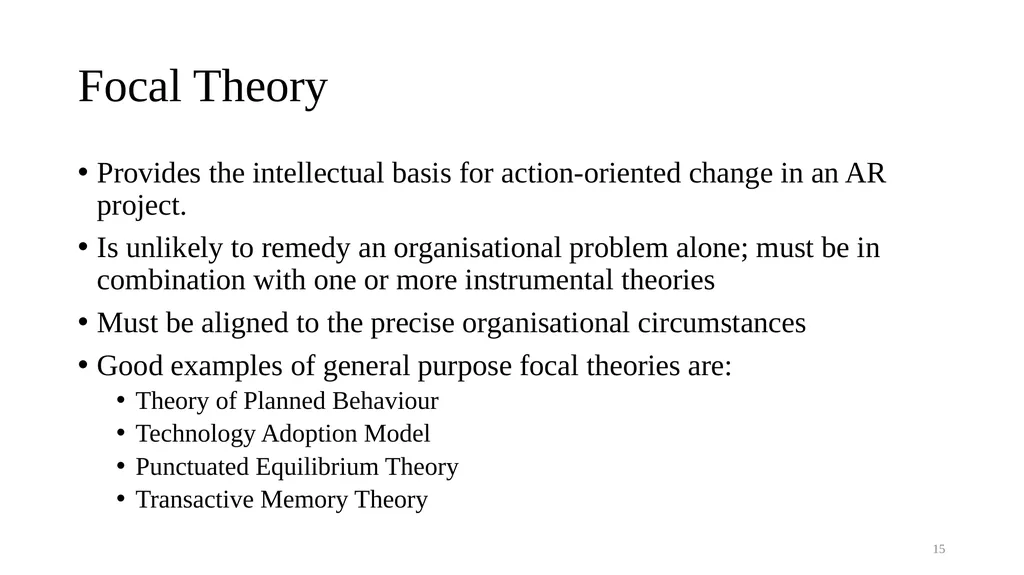 Focal Theory

• Provides the intellectual basis for action-oriented change in an AR project.
• Is unlikely to remedy an organisational problem alone; must be in combination with one or more instrumental theories
• Must be aligned to the precise organisational circumstances
• Good examples of general purpose focal theories are:
  • Theory of Planned Behaviour
  • Technology Adoption Model
  • Punctuated Equilibrium Theory
  • Transactive Memory Theory

15